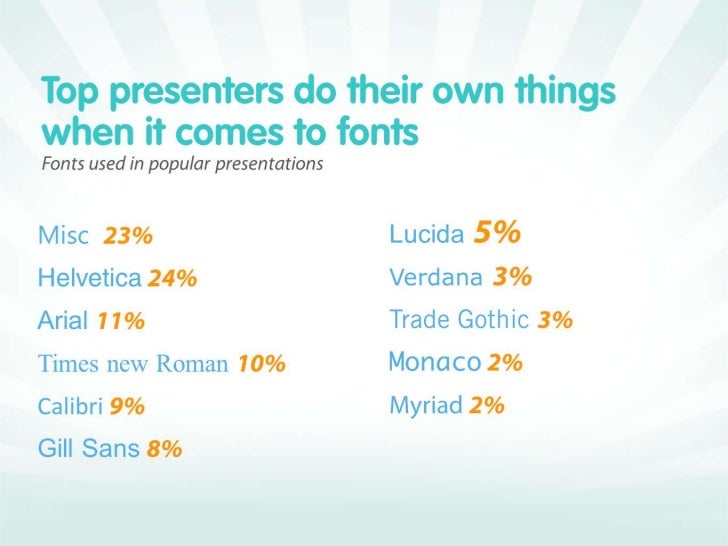 Top presenters do their own things when it comes to fonts

Fonts used in popular presentations

Misc 23%

Helvetica 24%

Arial 11%

Times new Roman 10%

Calibri 9%

Gill Sans 8%

Lucida 5%

Verdana 3%

Trade Gothic 3%

Monaco 2%

Myriad 2%